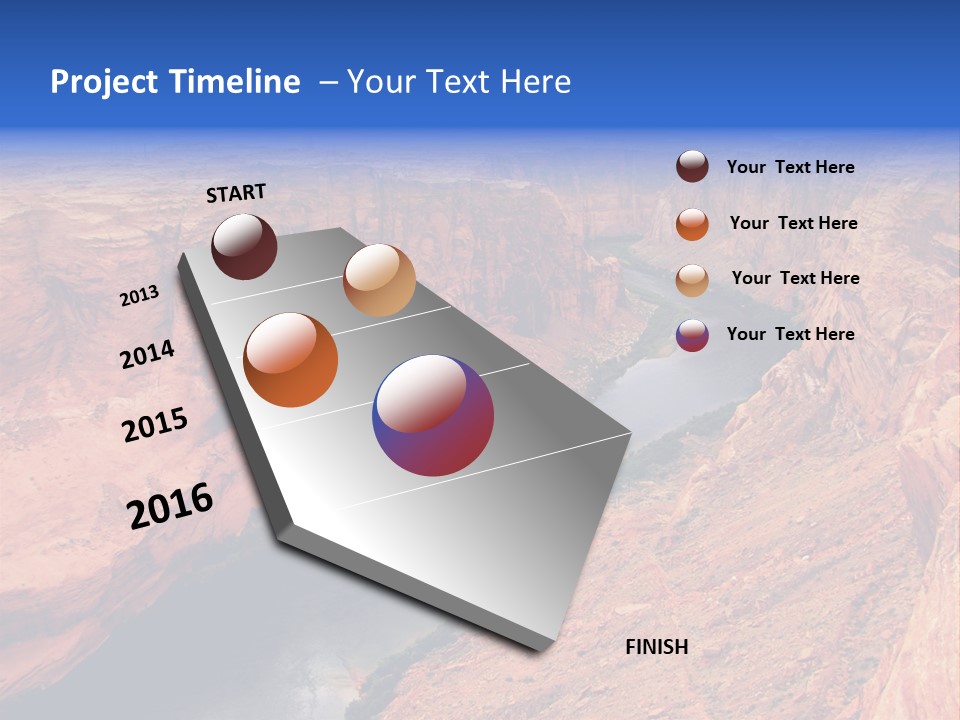 Project Timeline – Your Text Here

START

2013

2014

2015

2016

FINISH

Your Text Here

Your Text Here

Your Text Here

Your Text Here